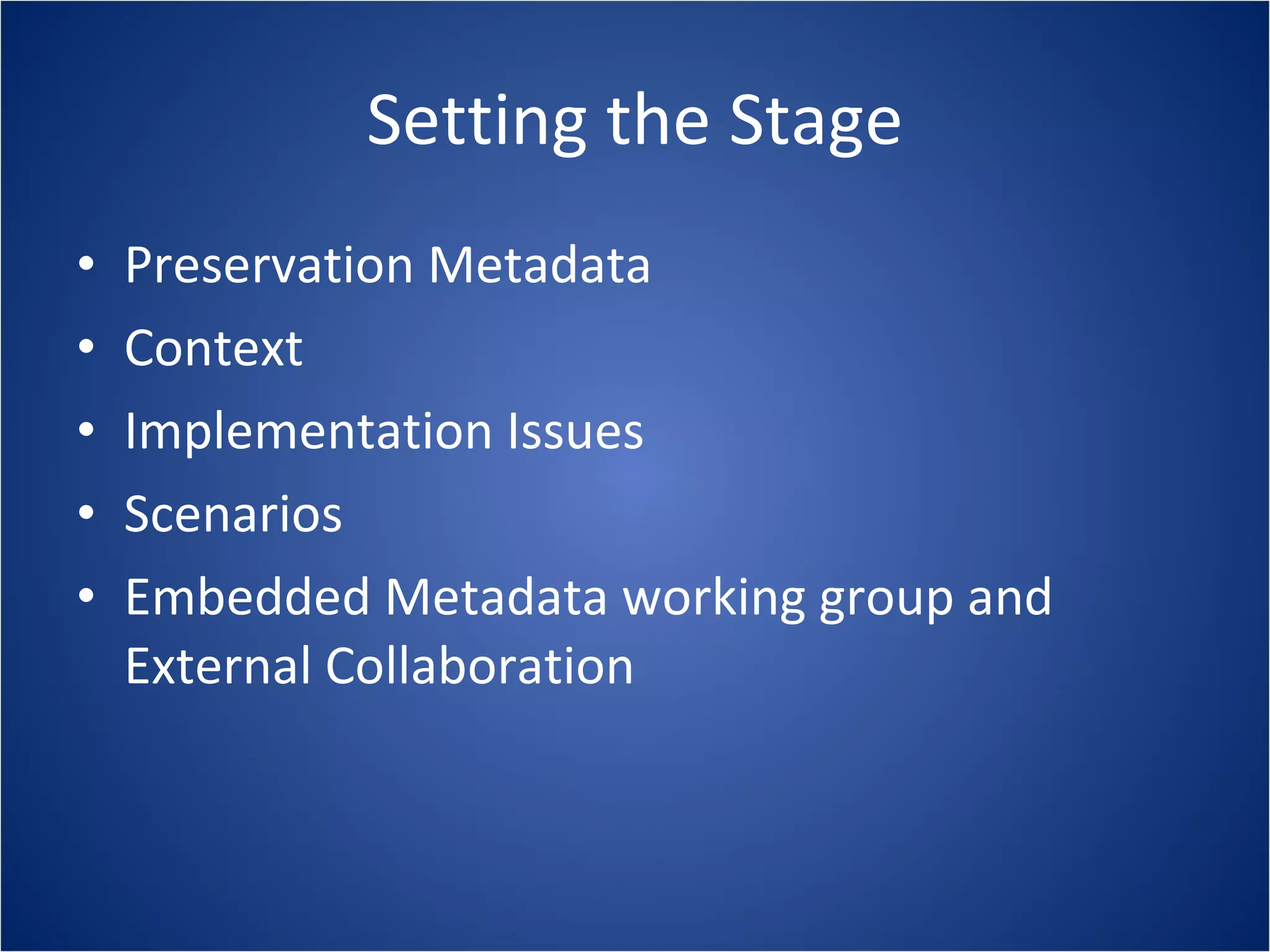 Setting the Stage

• Preservation Metadata
• Context
• Implementation Issues
• Scenarios
• Embedded Metadata working group and External Collaboration